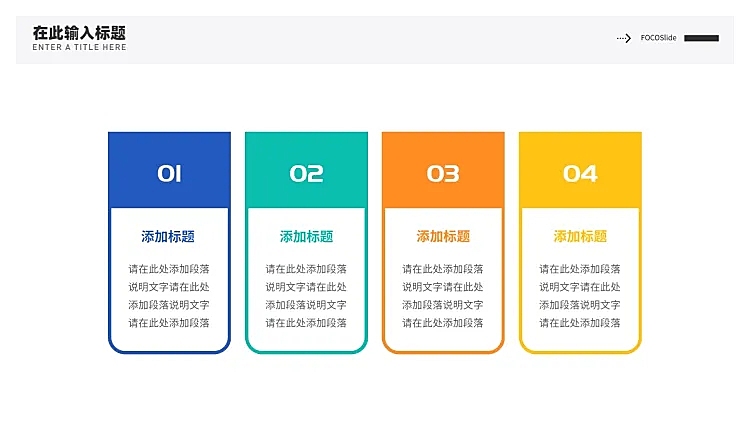 在此输入标题
ENTER A TITLE HERE

FOCOSlide

01

添加标题

请在此处添加段落说明文字请在此处添加段落说明文字请在此处添加段落

02

添加标题

请在此处添加段落说明文字请在此处添加段落说明文字请在此处添加段落

03

添加标题

请在此处添加段落说明文字请在此处添加段落说明文字请在此处添加段落

04

添加标题

请在此处添加段落说明文字请在此处添加段落说明文字请在此处添加段落